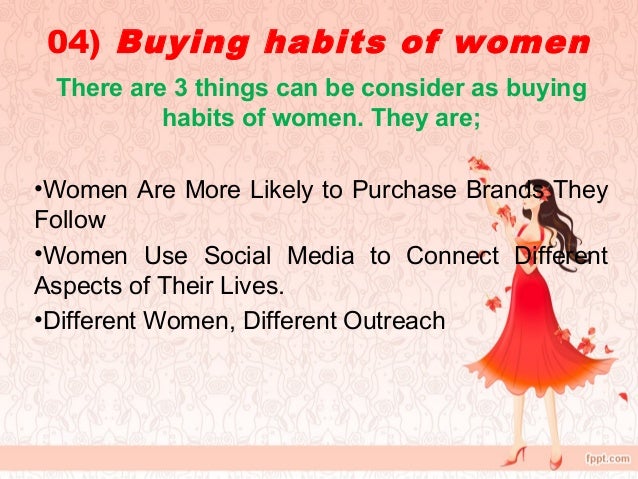 04) Buying habits of women

There are 3 things can be consider as buying habits of women. They are;

•Women Are More Likely to Purchase Brands They Follow

•Women Use Social Media to Connect Different Aspects of Their Lives.

•Different Women, Different Outreach

fppt.com